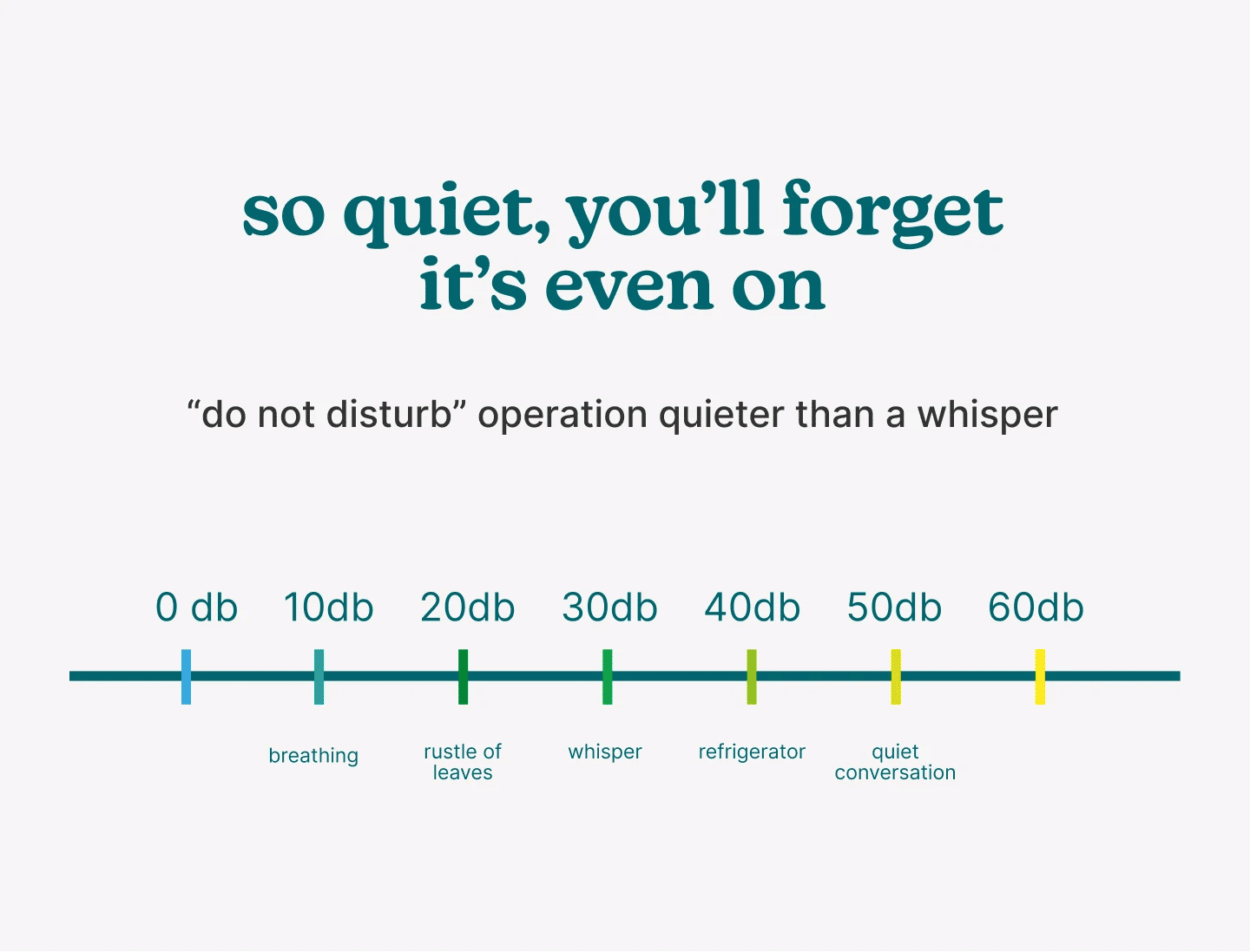 so quiet, you’ll forget it’s even on

“do not disturb” operation quieter than a whisper

0 db 10db 20db 30db 40db 50db 60db

breathing

rustle of leaves

whisper

refrigerator

quiet conversation